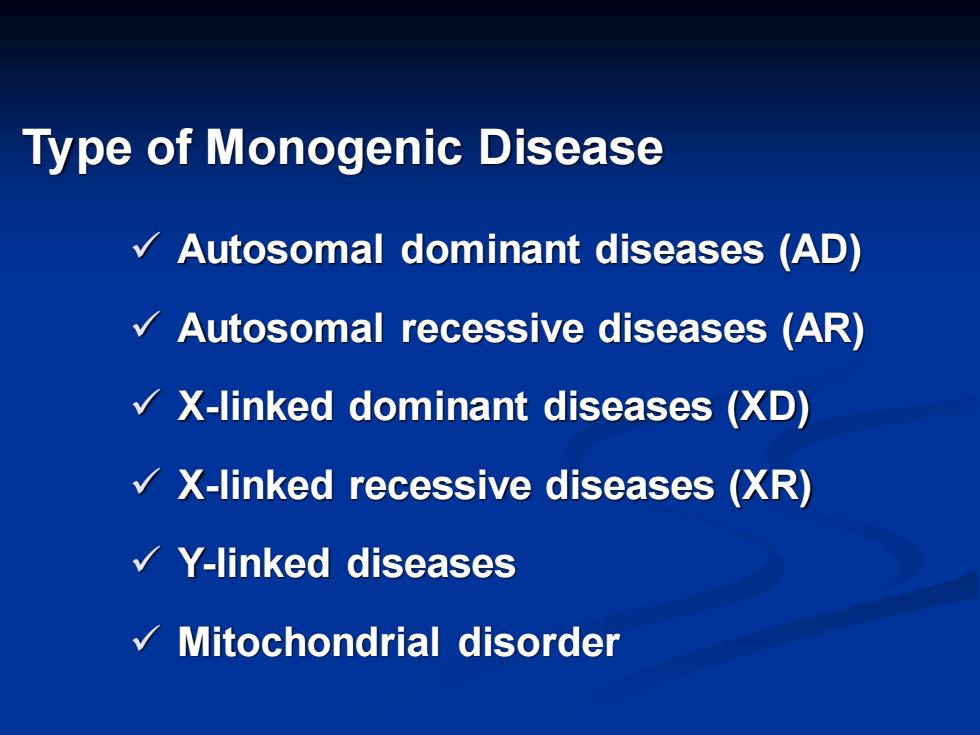 Type of Monogenic Disease

✓ Autosomal dominant diseases (AD)

✓ Autosomal recessive diseases (AR)

✓ X-linked dominant diseases (XD)

✓ X-linked recessive diseases (XR)

✓ Y-linked diseases

✓ Mitochondrial disorder